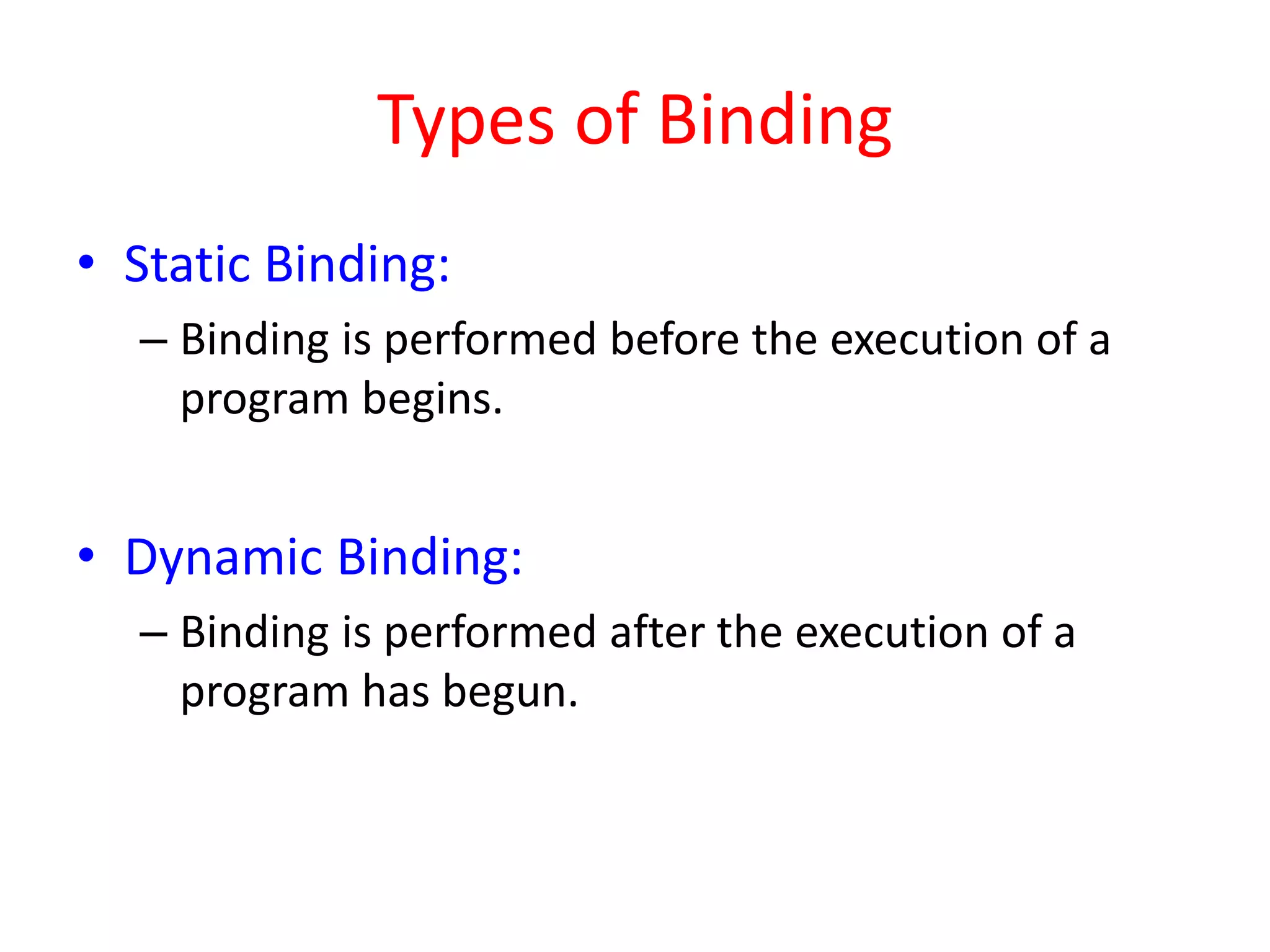 Types of Binding

• Static Binding:
– Binding is performed before the execution of a program begins.

• Dynamic Binding:
– Binding is performed after the execution of a program has begun.